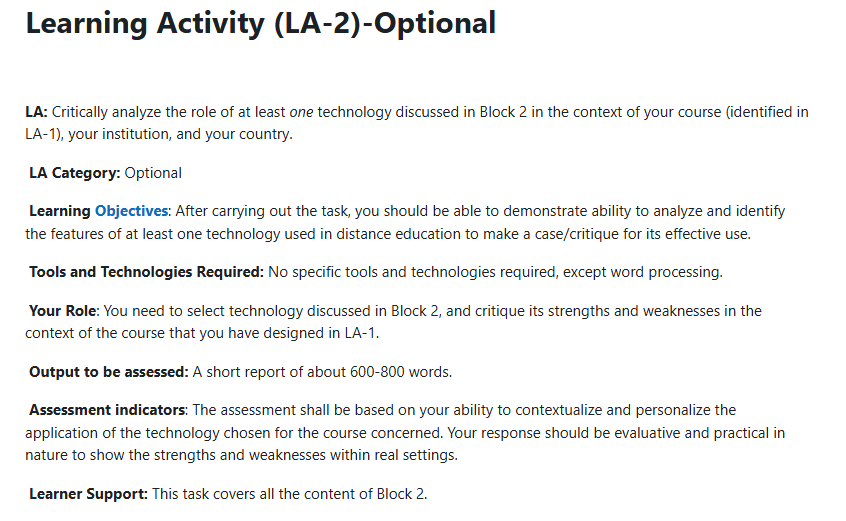 Learning Activity (LA-2)-Optional

LA: Critically analyze the role of at least one technology discussed in Block 2 in the context of your course (identified in LA-1), your institution, and your country.

LA Category: Optional

Learning Objectives: After carrying out the task, you should be able to demonstrate ability to analyze and identify the features of at least one technology used in distance education to make a case/critique for its effective use.

Tools and Technologies Required: No specific tools and technologies required, except word processing.

Your Role: You need to select technology discussed in Block 2, and critique its strengths and weaknesses in the context of the course that you have designed in LA-1.

Output to be assessed: A short report of about 600-800 words.

Assessment indicators: The assessment shall be based on your ability to contextualize and personalize the application of the technology chosen for the course concerned. Your response should be evaluative and practical in nature to show the strengths and weaknesses within real settings.

Learner Support: This task covers all the content of Block 2.